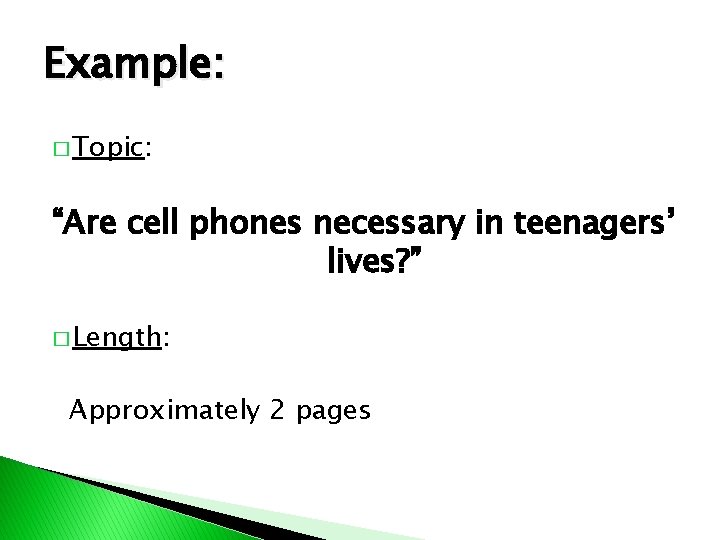 Example:

□ Topic:

“Are cell phones necessary in teenagers’ lives?”

□ Length:

Approximately 2 pages